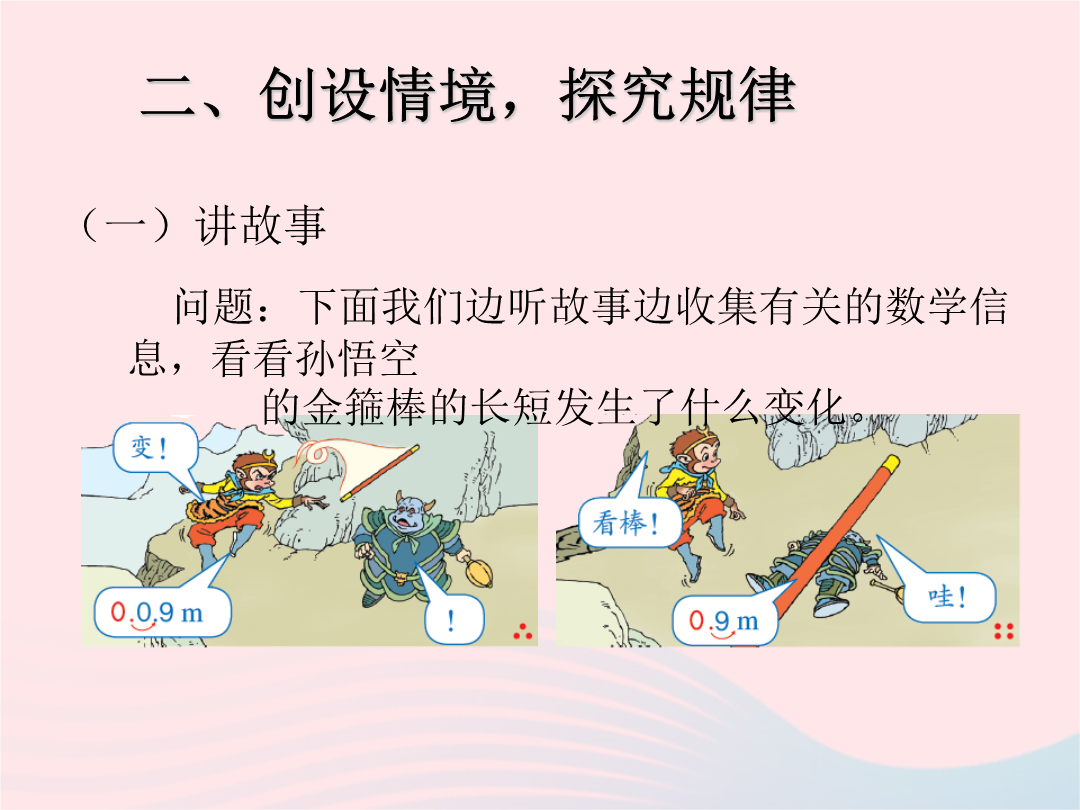 二、创设情境，探究规律

（一）讲故事

问题：下面我们边听故事边收集有关的数学信息，看看孙悟空

的金箍棒的长短发生了什么变化。

变！

0.09 m

！

看棒！

0.9 m

哇！